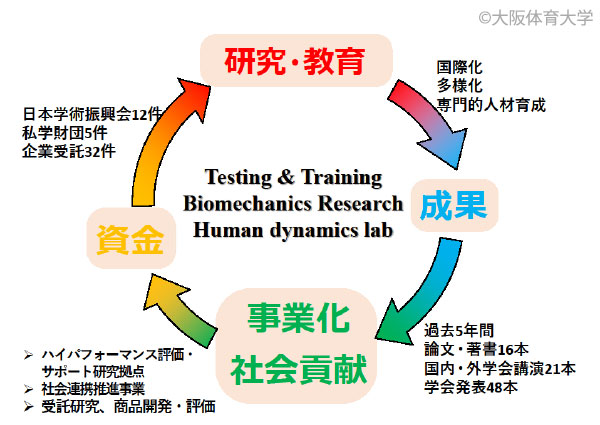 ©大阪体育大学

研究・教育

国際化
多様化
専門的人材育成

日本学術振興会12件
私学財団5件
企業受託32件

Testing & Training
Biomechanics Research
Human dynamics lab

成果

資金

事業化
社会貢献

過去5年間
論文・著書16本
国内・外学会講演21本
学会発表48本

➢ ハイパフォーマンス評価・サポート研究拠点
➢ 社会連携推進事業
➢ 受託研究、商品開発・評価